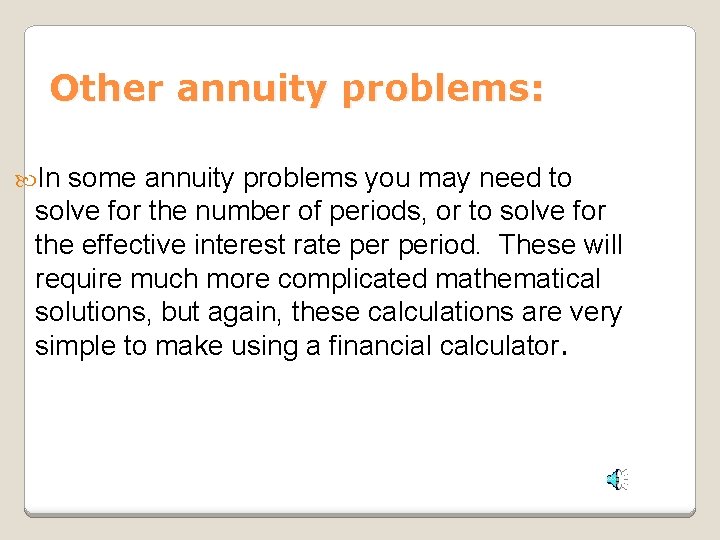 Other annuity problems:

In some annuity problems you may need to solve for the number of periods, or to solve for the effective interest rate per period. These will require much more complicated mathematical solutions, but again, these calculations are very simple to make using a financial calculator.